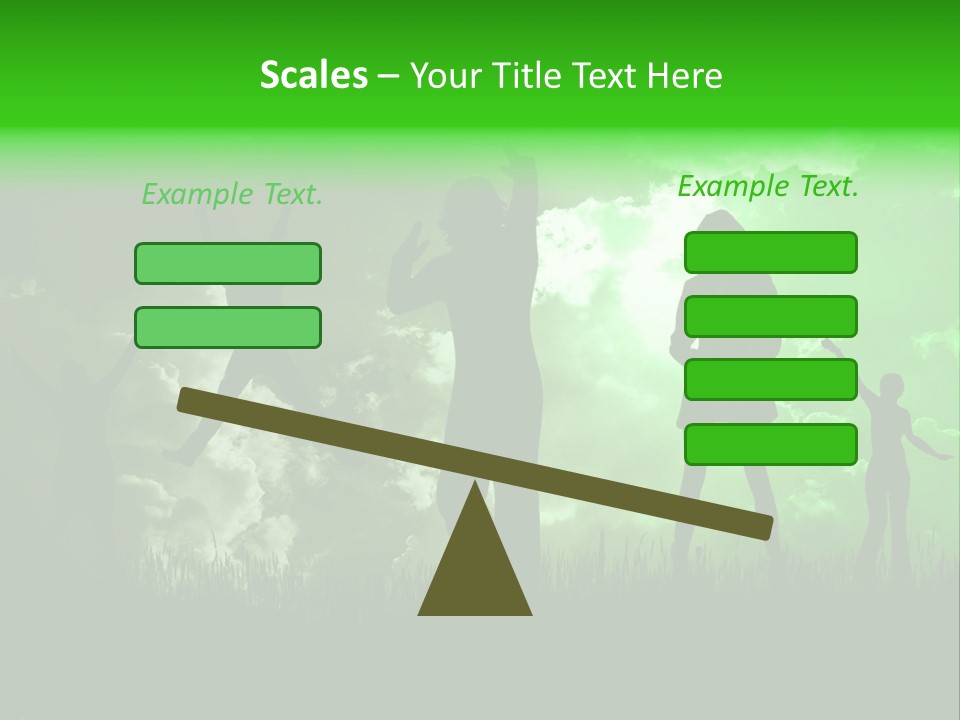 Scales – Your Title Text Here

Example Text.

Example Text.